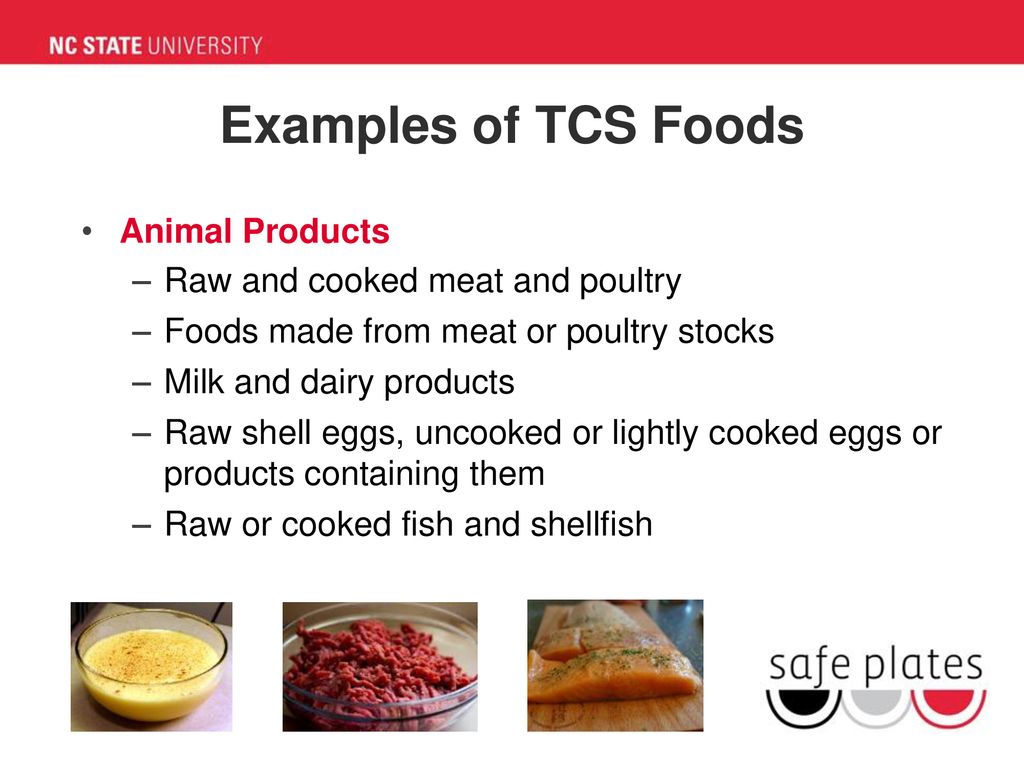 NC STATE UNIVERSITY

Examples of TCS Foods

• Animal Products
– Raw and cooked meat and poultry
– Foods made from meat or poultry stocks
– Milk and dairy products
– Raw shell eggs, uncooked or lightly cooked eggs or products containing them
– Raw or cooked fish and shellfish

safe plates